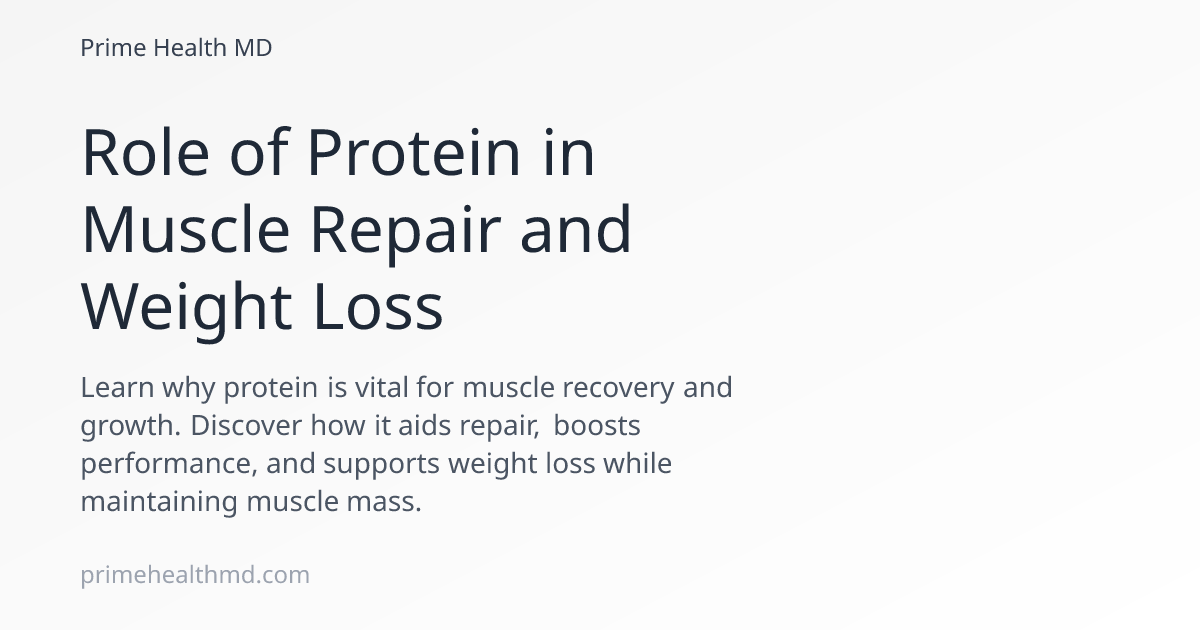 Prime Health MD

Role of Protein in Muscle Repair and Weight Loss

Learn why protein is vital for muscle recovery and growth. Discover how it aids repair, boosts performance, and supports weight loss while maintaining muscle mass.

primehealthmd.com